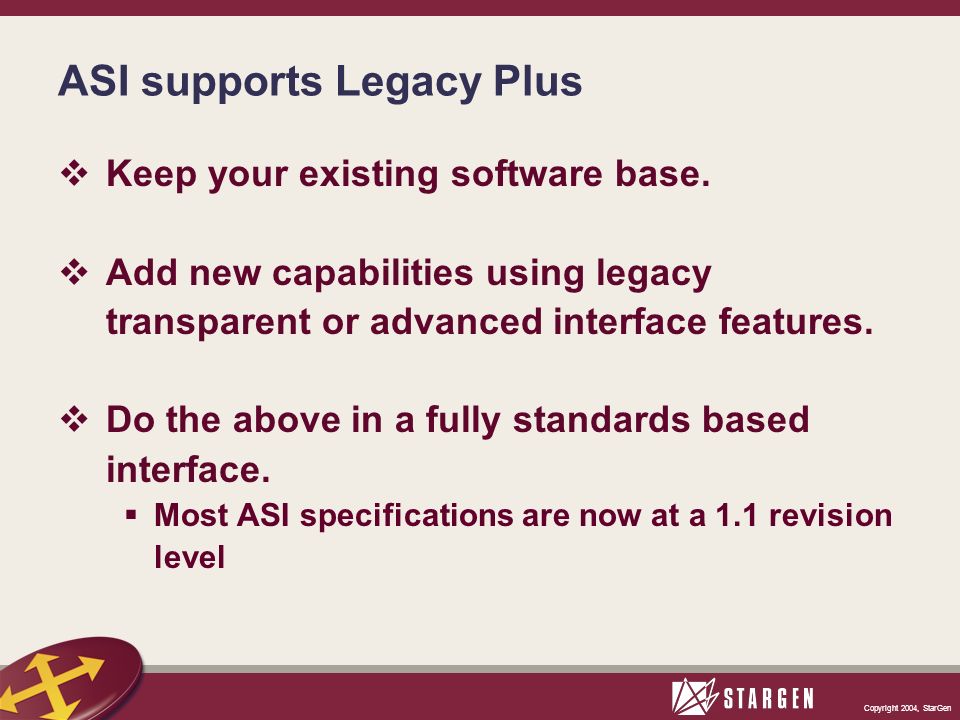 ASI supports Legacy Plus

❖ Keep your existing software base.

❖ Add new capabilities using legacy transparent or advanced interface features.

❖ Do the above in a fully standards based interface.

▪ Most ASI specifications are now at a 1.1 revision level

STARGEN

Copyright 2004, StarGen